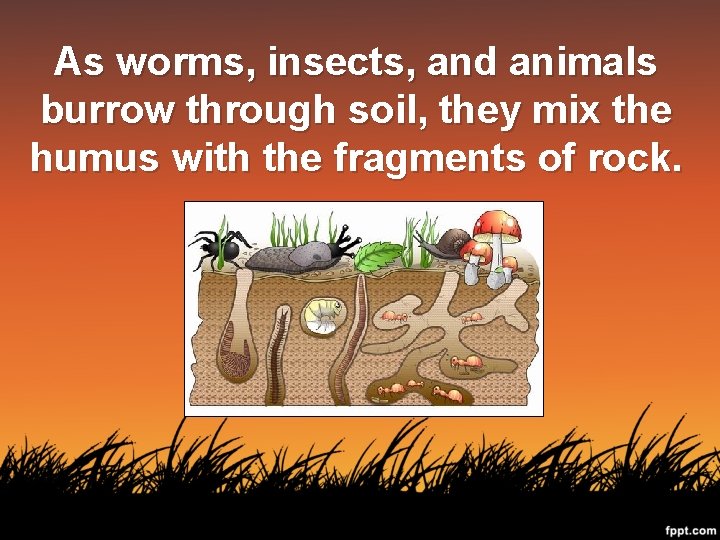 As worms, insects, and animals burrow through soil, they mix the humus with the fragments of rock.

fppt.com